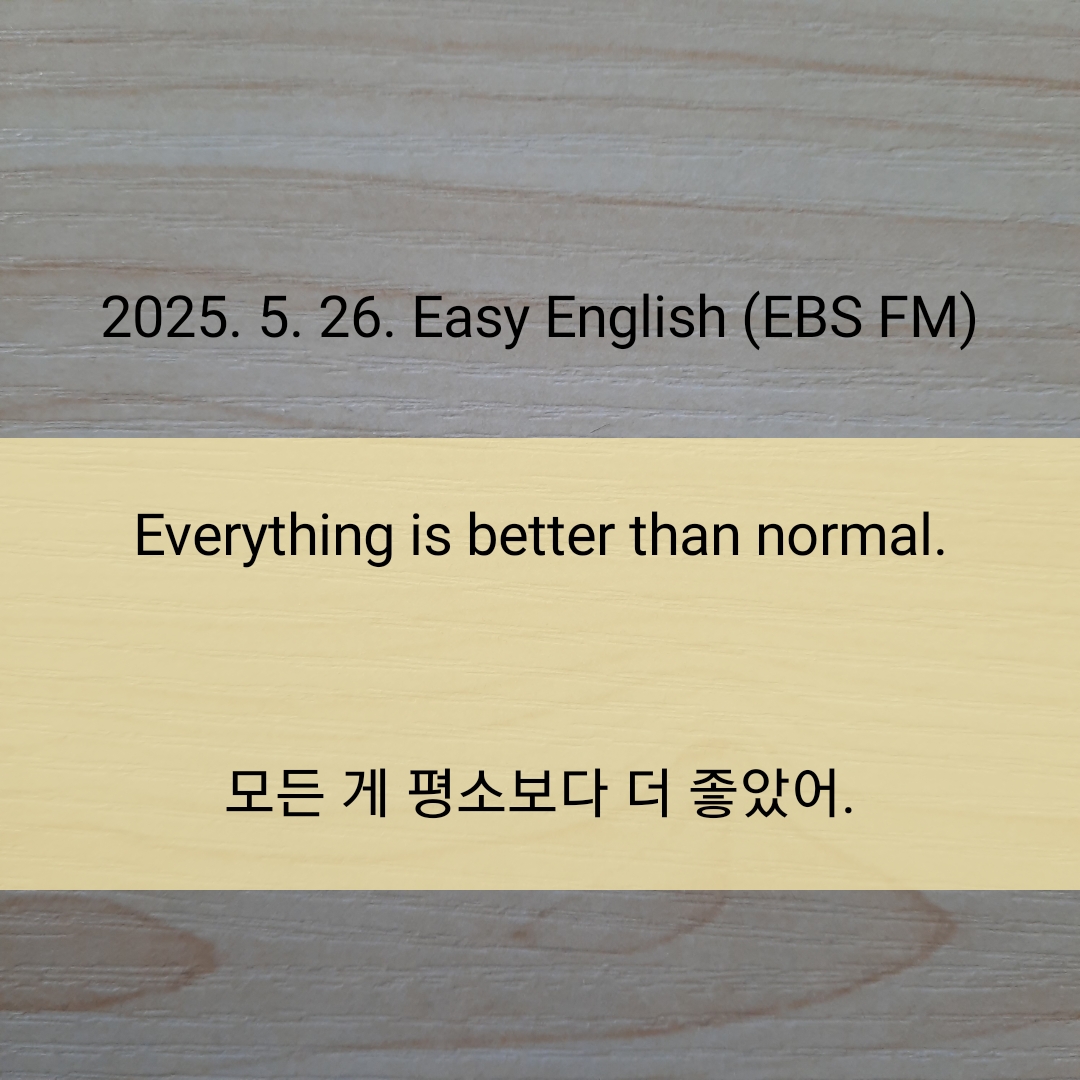 2025. 5. 26. Easy English (EBS FM)

Everything is better than normal.

모든 게 평소보다 더 좋았어.